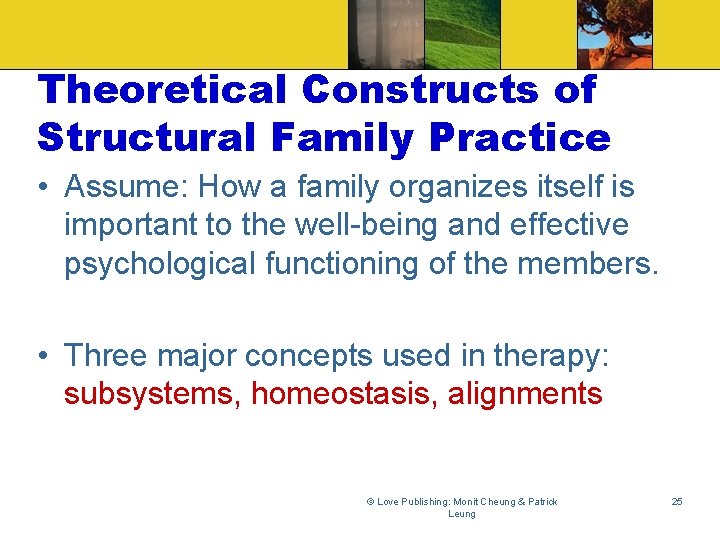 Theoretical Constructs of Structural Family Practice

• Assume: How a family organizes itself is important to the well-being and effective psychological functioning of the members.

• Three major concepts used in therapy: subsystems, homeostasis, alignments

© Love Publishing: Monit Cheung & Patrick Leung

25